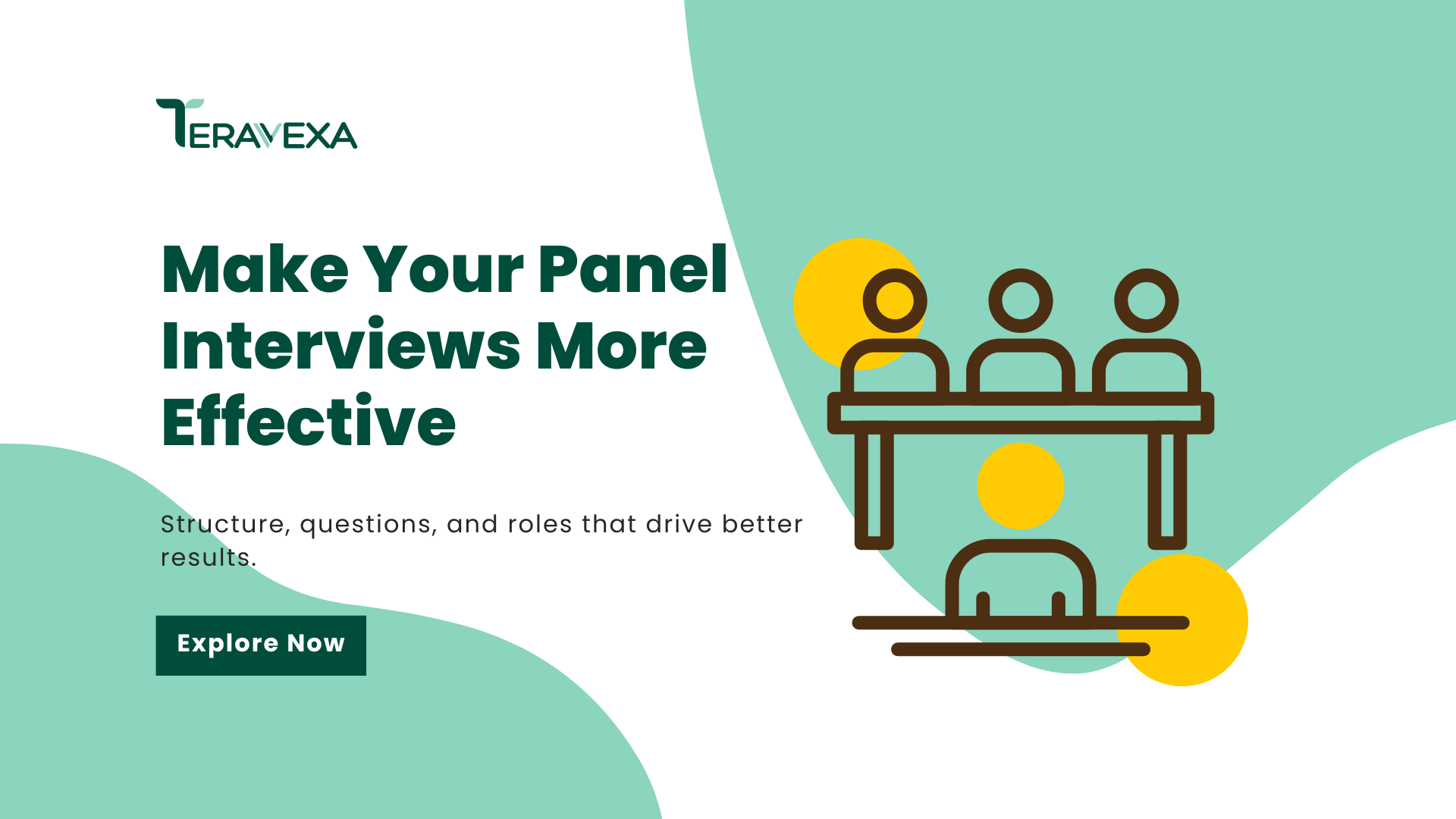 TERAVEXA

Make Your Panel Interviews More Effective

Structure, questions, and roles that drive better results.

Explore Now